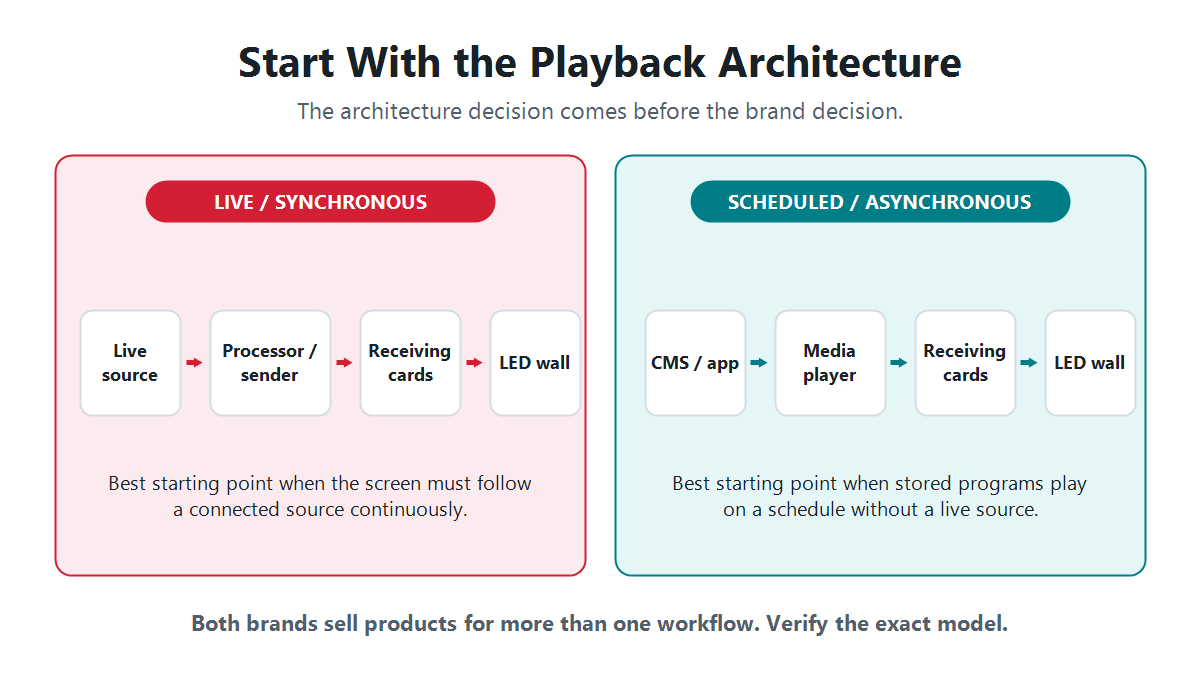 Start With the Playback Architecture

The architecture decision comes before the brand decision.

LIVE / SYNCHRONOUS

Live source

Processor / sender

Receiving cards

LED wall

Best starting point when the screen must follow a connected source continuously.

SCHEDULED / ASYNCHRONOUS

CMS / app

Media player

Receiving cards

LED wall

Best starting point when stored programs play on a schedule without a live source.

Both brands sell products for more than one workflow. Verify the exact model.